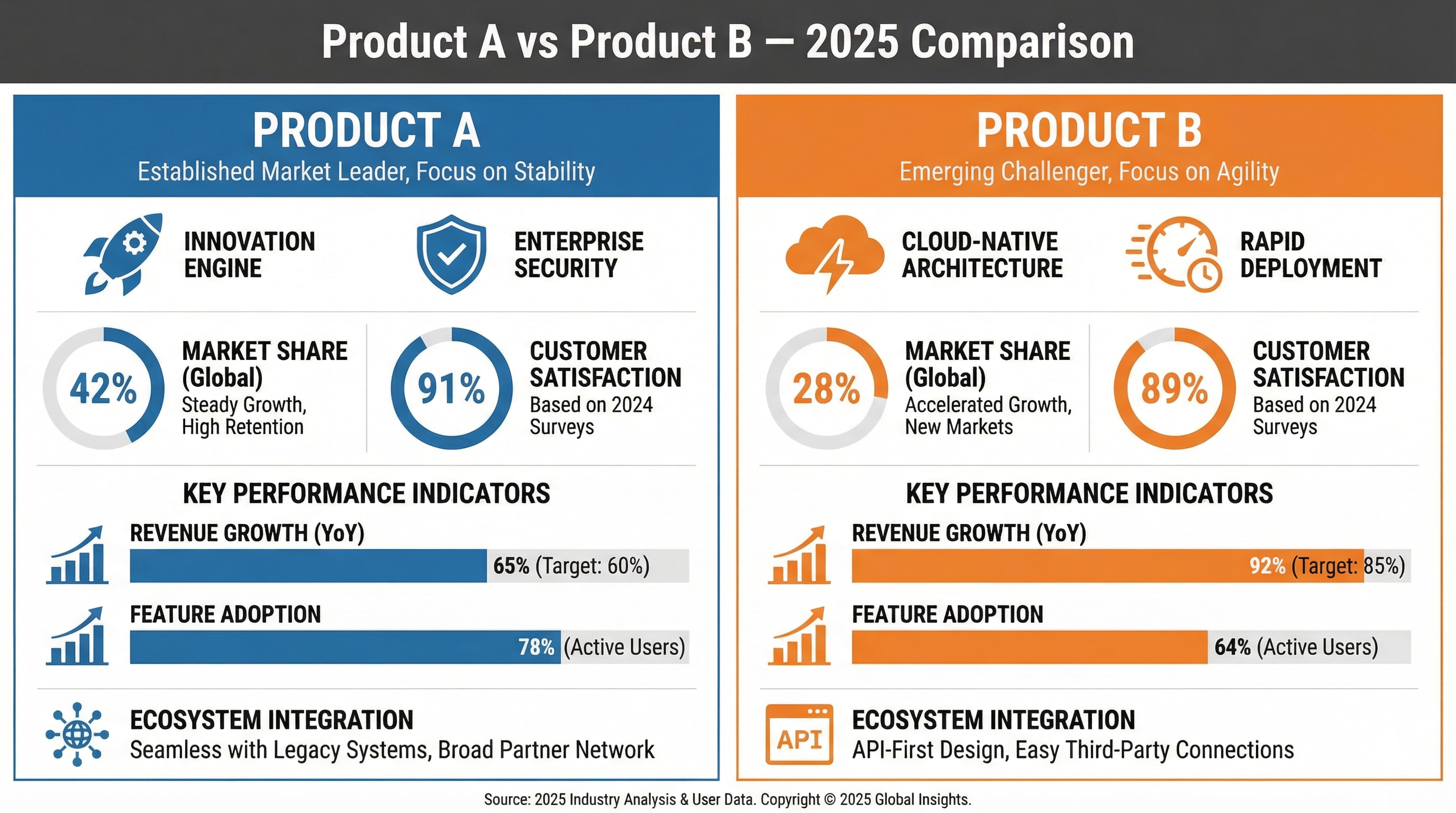 Product A vs Product B — 2025 Comparison

PRODUCT A
Established Market Leader, Focus on Stability

INNOVATION ENGINE

ENTERPRISE SECURITY

42%
MARKET SHARE (Global)
Steady Growth, High Retention

91%
CUSTOMER SATISFACTION
Based on 2024 Surveys

KEY PERFORMANCE INDICATORS

REVENUE GROWTH (YoY)
65% (Target: 60%)

FEATURE ADOPTION
78% (Active Users)

ECOSYSTEM INTEGRATION
Seamless with Legacy Systems, Broad Partner Network

PRODUCT B
Emerging Challenger, Focus on Agility

CLOUD-NATIVE ARCHITECTURE

RAPID DEPLOYMENT

28%
MARKET SHARE (Global)
Accelerated Growth, New Markets

89%
CUSTOMER SATISFACTION
Based on 2024 Surveys

KEY PERFORMANCE INDICATORS

REVENUE GROWTH (YoY)
92% (Target: 85%)

FEATURE ADOPTION
64% (Active Users)

API
ECOSYSTEM INTEGRATION
API-First Design, Easy Third-Party Connections

Source: 2025 Industry Analysis & User Data. Copyright © 2025 Global Insights.